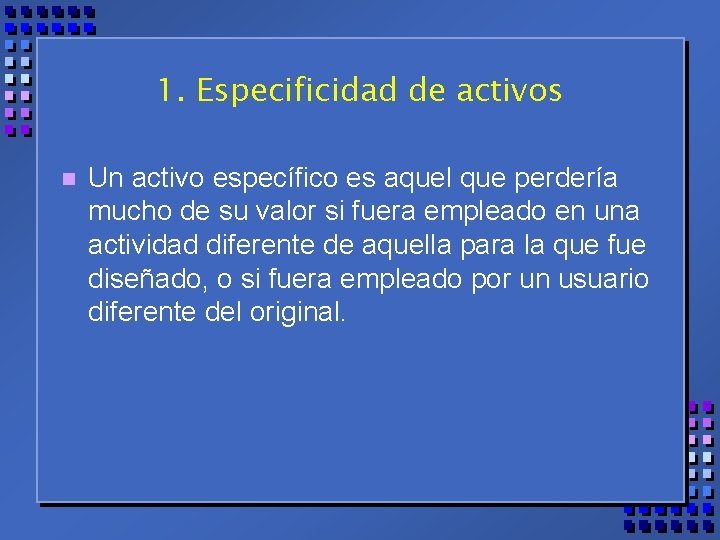 1. Especificidad de activos

Un activo específico es aquel que perdería mucho de su valor si fuera empleado en una actividad diferente de aquella para la que fue diseñado, o si fuera empleado por un usuario diferente del original.